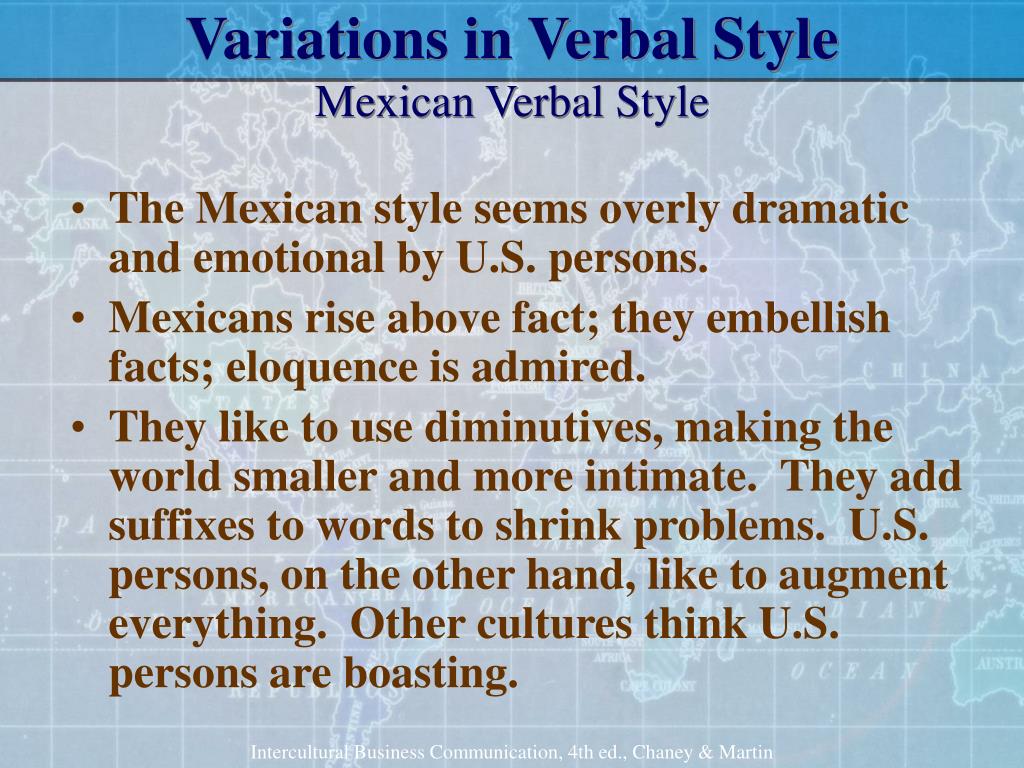 Variations in Verbal Style
Mexican Verbal Style

• The Mexican style seems overly dramatic and emotional by U.S. persons.
• Mexicans rise above fact; they embellish facts; eloquence is admired.
• They like to use diminutives, making the world smaller and more intimate. They add suffixes to words to shrink problems. U.S. persons, on the other hand, like to augment everything. Other cultures think U.S. persons are boasting.

Intercultural Business Communication, 4th ed., Chaney & Martin